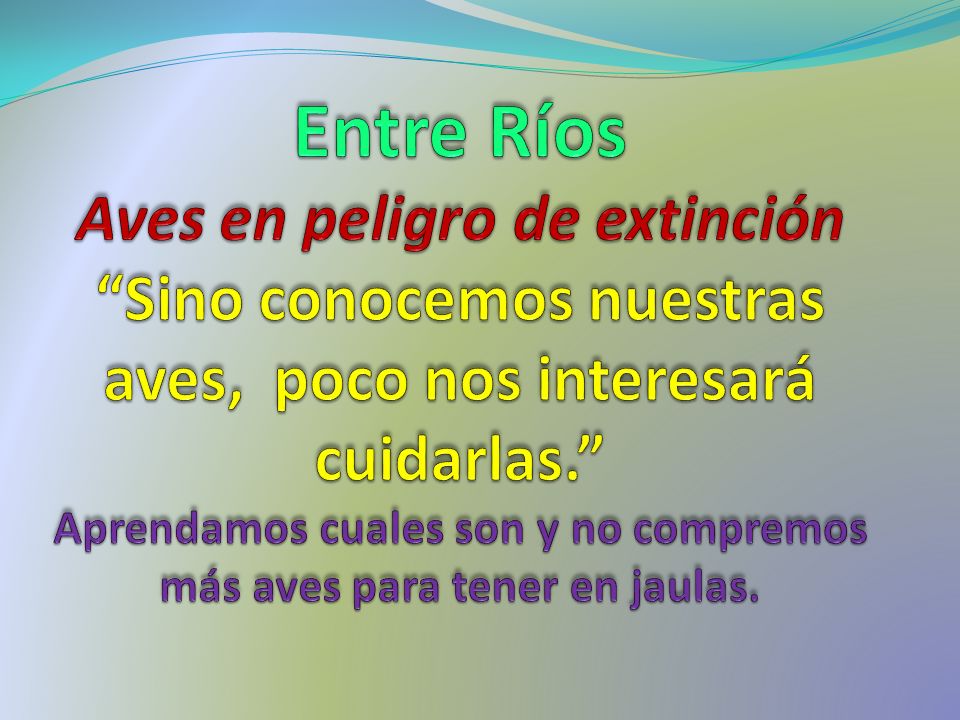 Entre Ríos

Aves en peligro de extinción

“Sino conocemos nuestras aves,  poco nos interesará cuidarlas.”

Aprendamos cuales son y no compremos más aves para tener en jaulas.